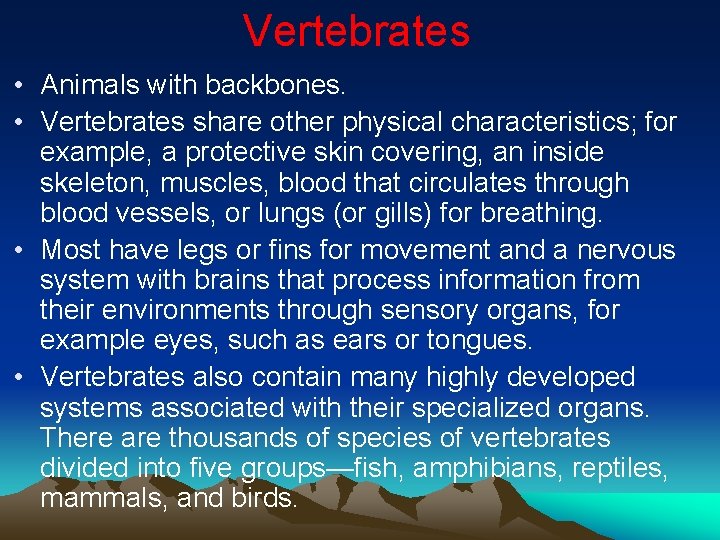 Vertebrates

• Animals with backbones.

• Vertebrates share other physical characteristics; for example, a protective skin covering, an inside skeleton, muscles, blood that circulates through blood vessels, or lungs (or gills) for breathing.

• Most have legs or fins for movement and a nervous system with brains that process information from their environments through sensory organs, for example eyes, such as ears or tongues.

• Vertebrates also contain many highly developed systems associated with their specialized organs. There are thousands of species of vertebrates divided into five groups—fish, amphibians, reptiles, mammals, and birds.